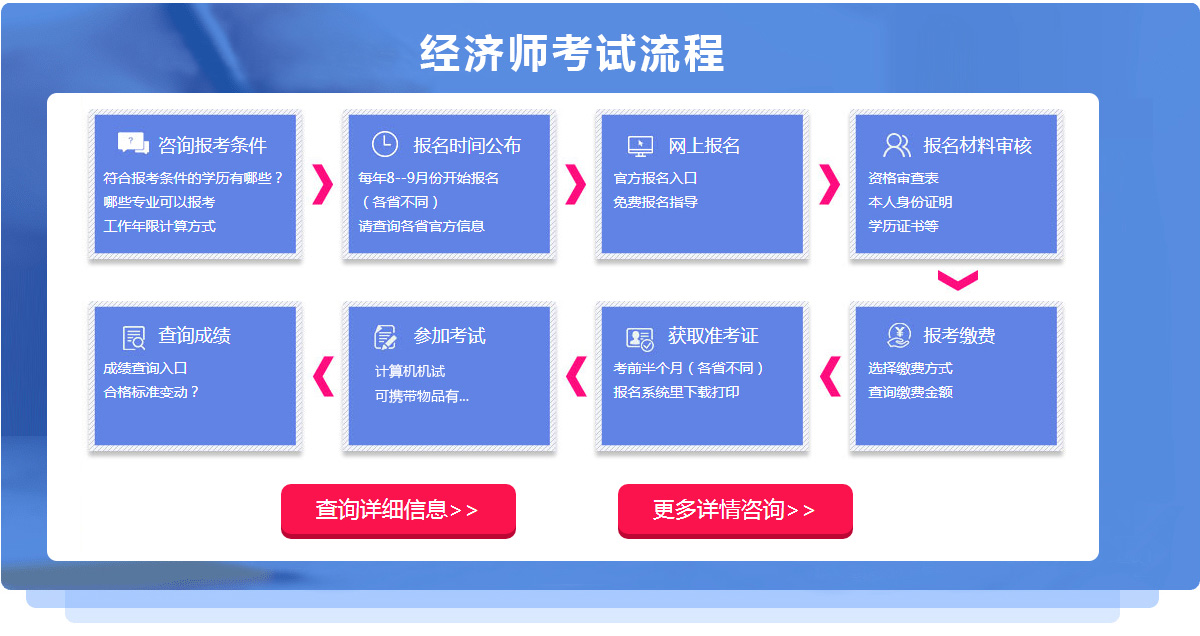 经济师考试流程

咨询报考条件
符合报考条件的学历有哪些？
哪些专业可以报考
工作年限计算方式

报名时间公布
每年8--9月份开始报名
（各省不同）
请查询各省官方信息

网上报名
官方报名入口
免费报名指导

报名材料审核
资格审查表
本人身份证明
学历证书等

报考缴费
选择缴费方式
查询缴费金额

获取准考证
考前半个月（各省不同）
报名系统里下载打印

参加考试
计算机机试
可携带物品有...

查询成绩
成绩查询入口
合格标准变动？

查询详细信息>>

更多详情咨询>>